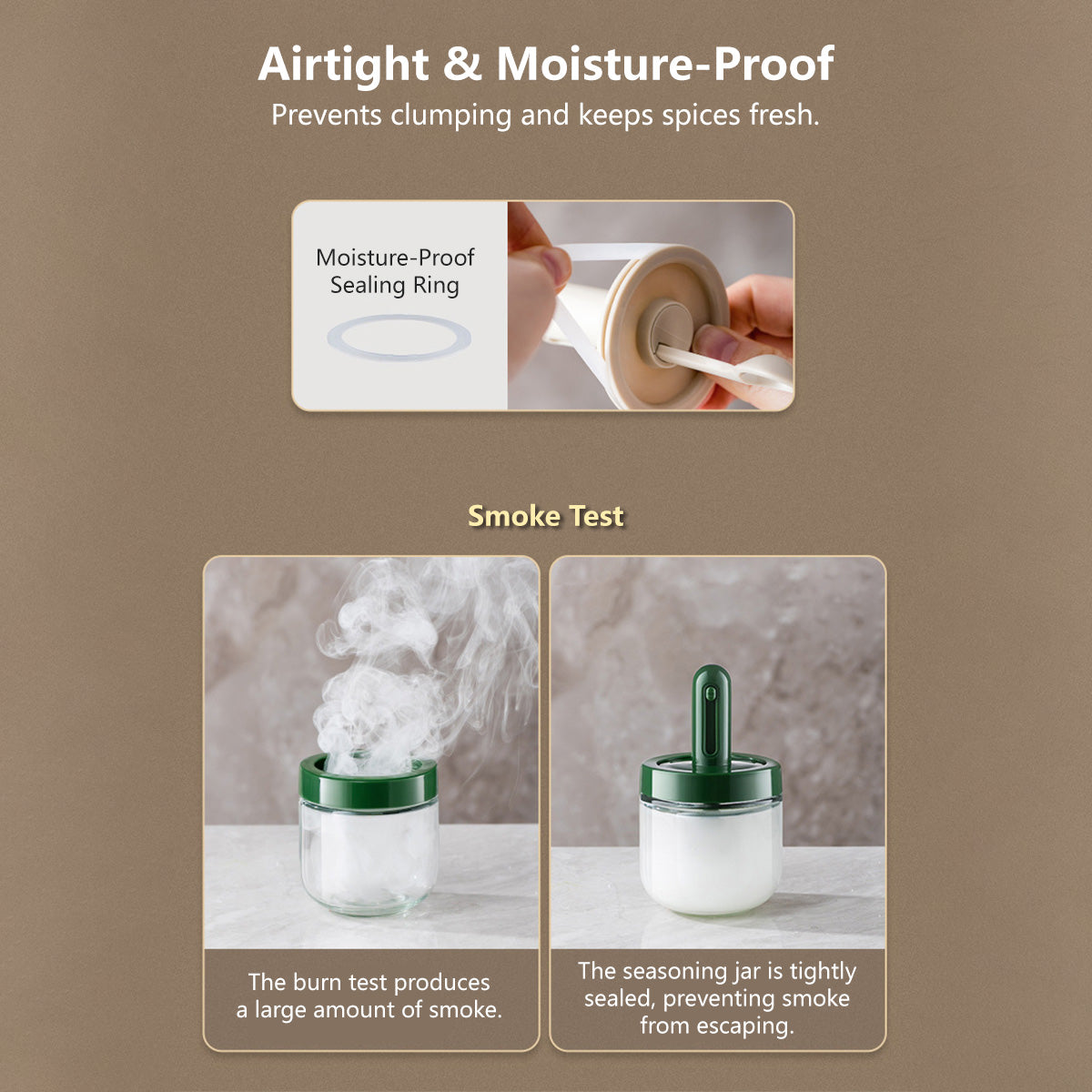 Airtight & Moisture-Proof

Prevents clumping and keeps spices fresh.

Moisture-Proof Sealing Ring

Smoke Test

The burn test produces a large amount of smoke.

The seasoning jar is tightly sealed, preventing smoke from escaping.